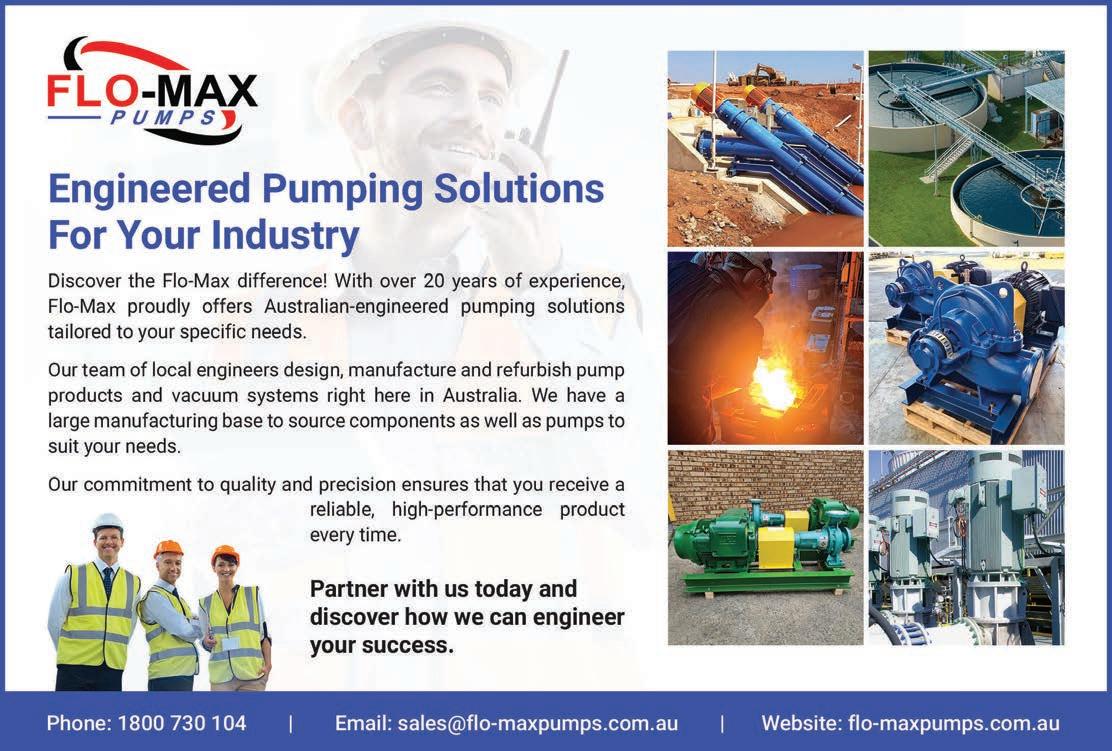 FLO-MAX
PUMPS

Engineered Pumping Solutions For Your Industry

Discover the Flo-Max difference! With over 20 years of experience, Flo-Max proudly offers Australian-engineered pumping solutions tailored to your specific needs.

Our team of local engineers design, manufacture and refurbish pump products and vacuum systems right here in Australia. We have a large manufacturing base to source components as well as pumps to suit your needs.

Our commitment to quality and precision ensures that you receive a reliable, high-performance product every time.

Partner with us today and discover how we can engineer your success.

Phone: 1800 730 104 | Email: sales@flo-maxpumps.com.au | Website: flo-maxpumps.com.au